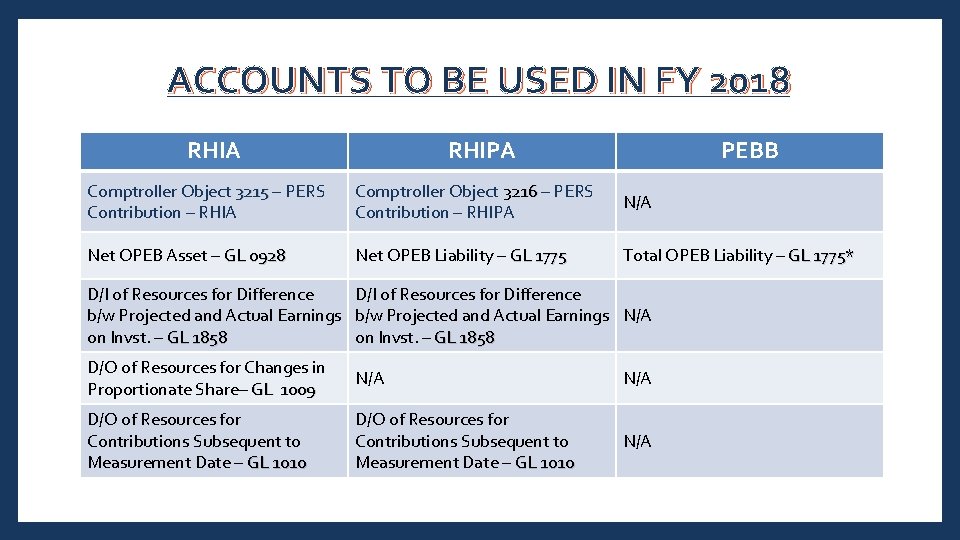 ACCOUNTS TO BE USED IN FY 2018

| RHIA | RHIPA | PEBB |
|---|---|---|
| Comptroller Object 3215 – PERS Contribution – RHIA | Comptroller Object 3216 – PERS Contribution – RHIPA | N/A |
| Net OPEB Asset – GL 0928 | Net OPEB Liability – GL 1775 | Total OPEB Liability – GL 1775* |
| D/I of Resources for Difference b/w Projected and Actual Earnings on Invst. – GL 1858 | D/I of Resources for Difference b/w Projected and Actual Earnings on Invst. – GL 1858 | N/A |
| D/O of Resources for Changes in Proportionate Share– GL 1009 | N/A | N/A |
| D/O of Resources for Contributions Subsequent to Measurement Date – GL 1010 | D/O of Resources for Contributions Subsequent to Measurement Date – GL 1010 | N/A |